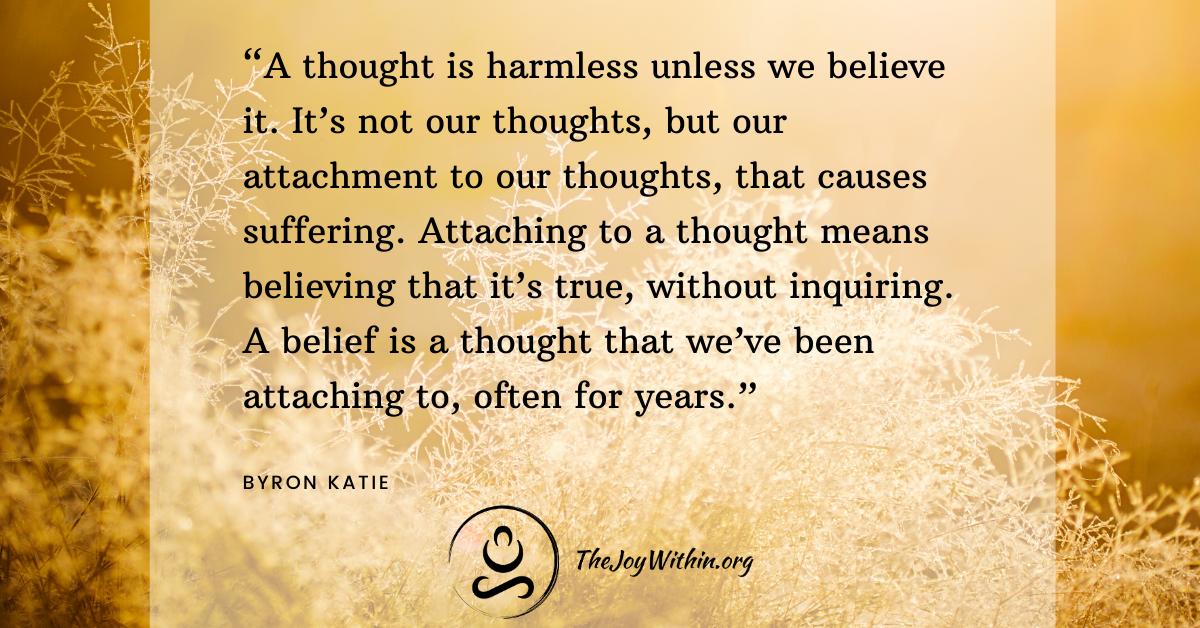 “A thought is harmless unless we believe it. It’s not our thoughts, but our attachment to our thoughts, that causes suffering. Attaching to a thought means believing that it’s true, without inquiring. A belief is a thought that we’ve been attaching to, often for years.”

BYRON KATIE

TheJoyWithin.org